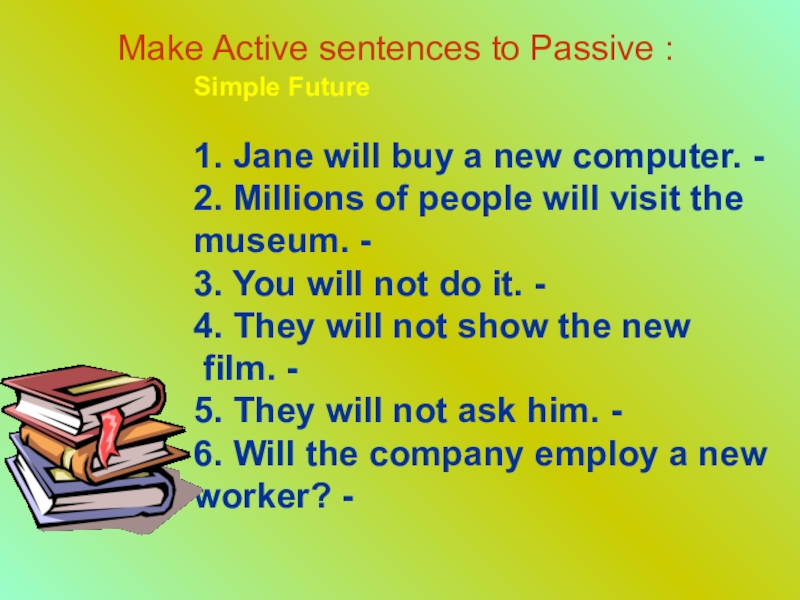 Make Active sentences to Passive :

Simple Future

1. Jane will buy a new computer. -
2. Millions of people will visit the museum. -
3. You will not do it. -
4. They will not show the new film. -
5. They will not ask him. -
6. Will the company employ a new worker? -